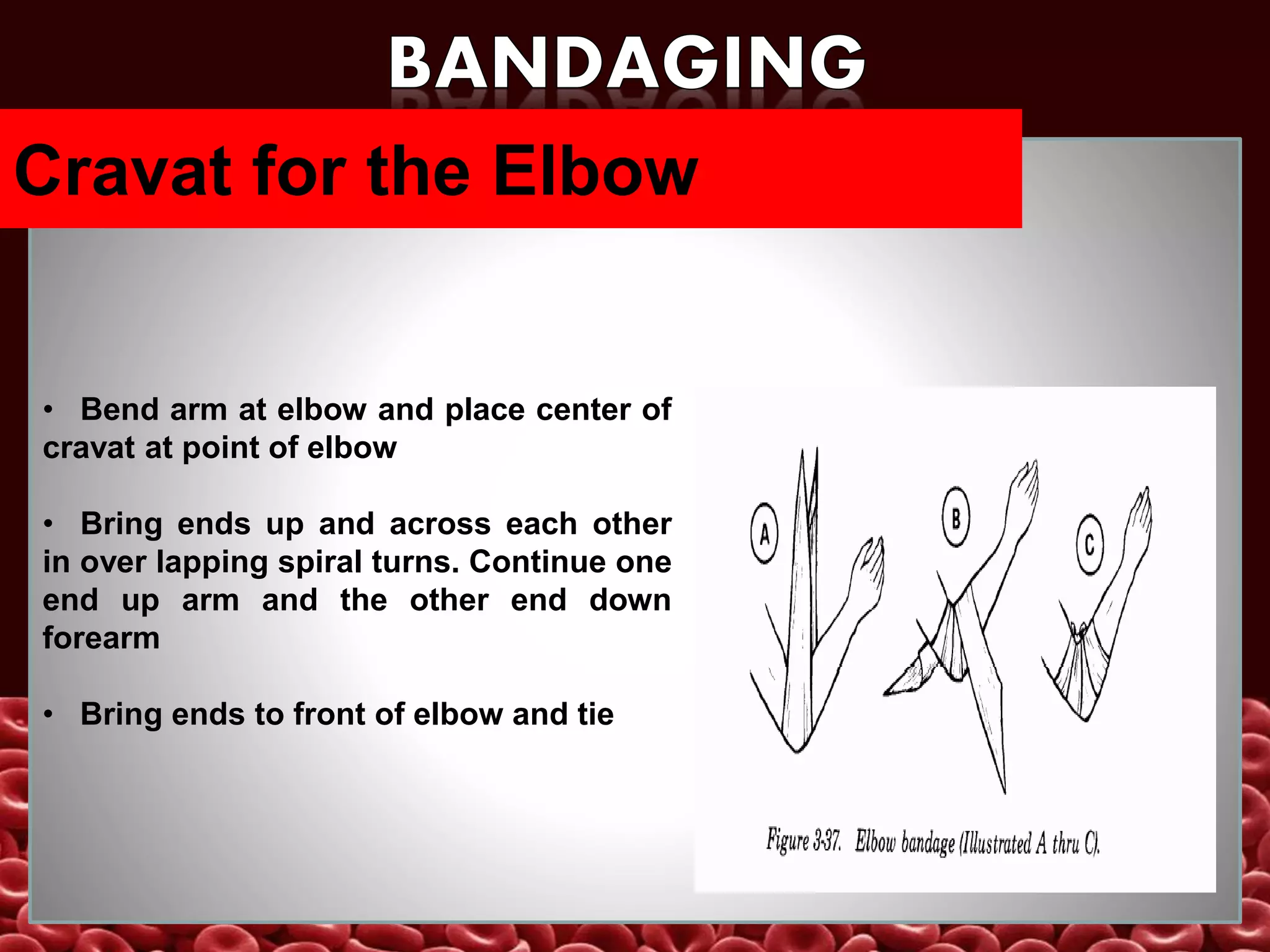 BANDAGING

Cravat for the Elbow

• Bend arm at elbow and place center of cravat at point of elbow

• Bring ends up and across each other in over lapping spiral turns. Continue one end up arm and the other end down forearm

• Bring ends to front of elbow and tie

A

B

C

Figure 3-37. Elbow bandage (Illustrated A thru C).